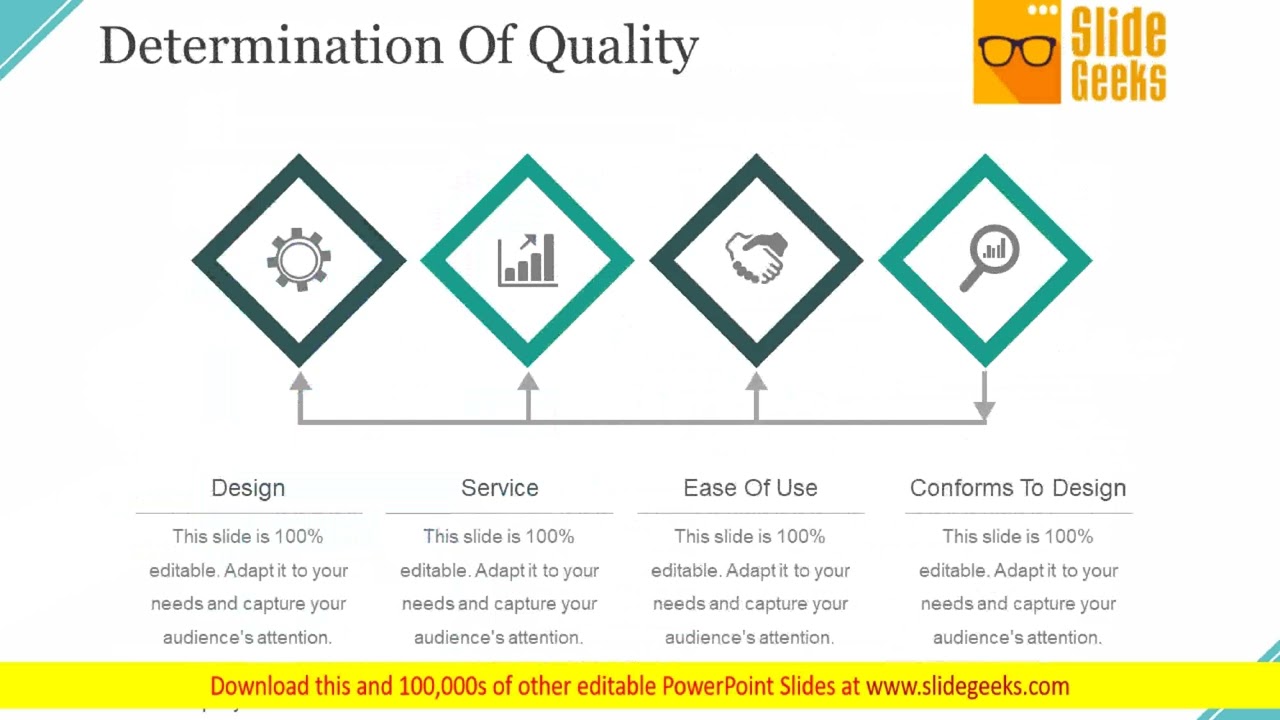 Determination Of Quality

Slide Geeks

Design

This slide is 100% editable. Adapt it to your needs and capture your audience's attention.

Service

This slide is 100% editable. Adapt it to your needs and capture your audience's attention.

Ease Of Use

This slide is 100% editable. Adapt it to your needs and capture your audience's attention.

Conforms To Design

This slide is 100% editable. Adapt it to your needs and capture your audience's attention.

Download this and 100,000s of other editable PowerPoint Slides at www.slidegeeks.com